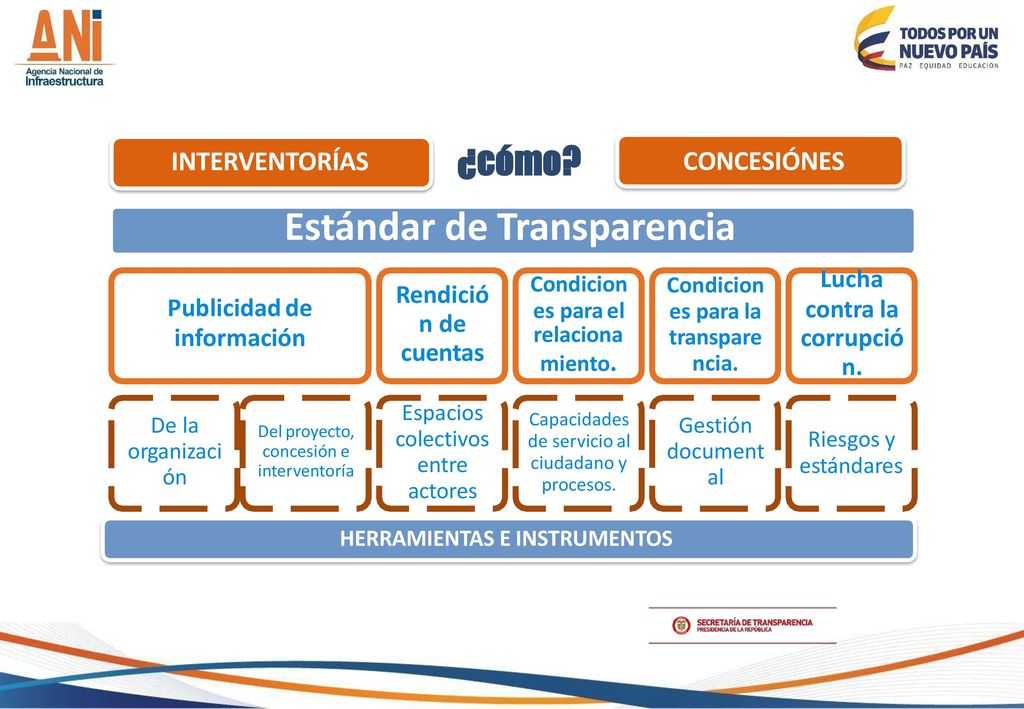 ANI
Agencia Nacional de Infraestructura

TODOS POR UN NUEVO PAÍS
PAZ EQUIDAD EDUCACIÓN

INTERVENTORÍAS

¿cómo?

CONCESIÓNES

Estándar de Transparencia

Publicidad de información

Rendición de cuentas

Condiciones para el relacionamiento.

Condiciones para la transparencia.

Lucha contra la corrupción.

De la organización

Del proyecto, concesión e interventoría

Espacios colectivos entre actores

Capacidades de servicio al ciudadano y procesos.

Gestión documental

Riesgos y estándares

HERRAMIENTAS E INSTRUMENTOS

SECRETARÍA DE TRANSPARENCIA
PRESIDENCIA DE LA REPÚBLICA